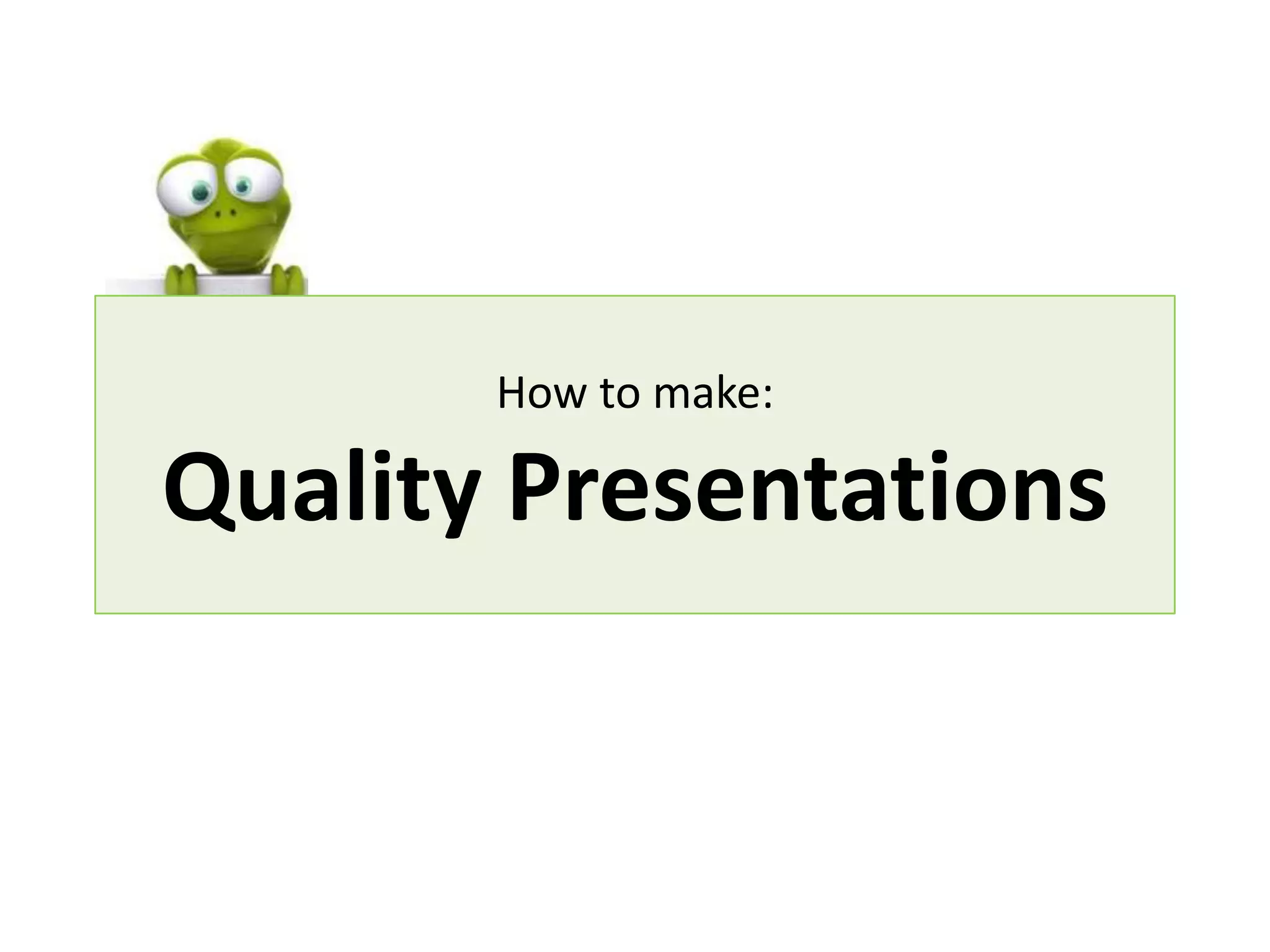 How to make:

Quality Presentations